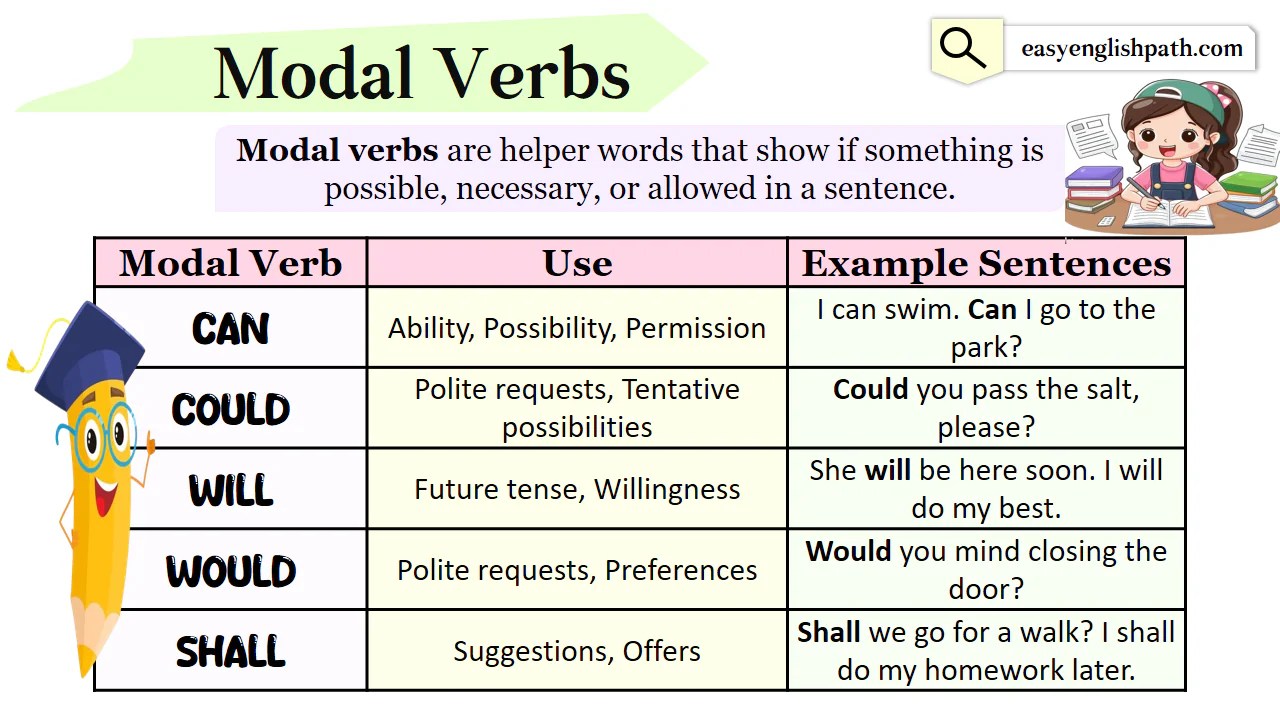 Modal Verbs

easyenglishpath.com

Modal verbs are helper words that show if something is possible, necessary, or allowed in a sentence.

| Modal Verb | Use | Example Sentences |
|---|---|---|
| CAN | Ability, Possibility, Permission | I can swim. Can I go to the park? |
| COULD | Polite requests, Tentative possibilities | Could you pass the salt, please? |
| WILL | Future tense, Willingness | She will be here soon. I will do my best. |
| WOULD | Polite requests, Preferences | Would you mind closing the door? |
| SHALL | Suggestions, Offers | Shall we go for a walk? I shall do my homework later. |